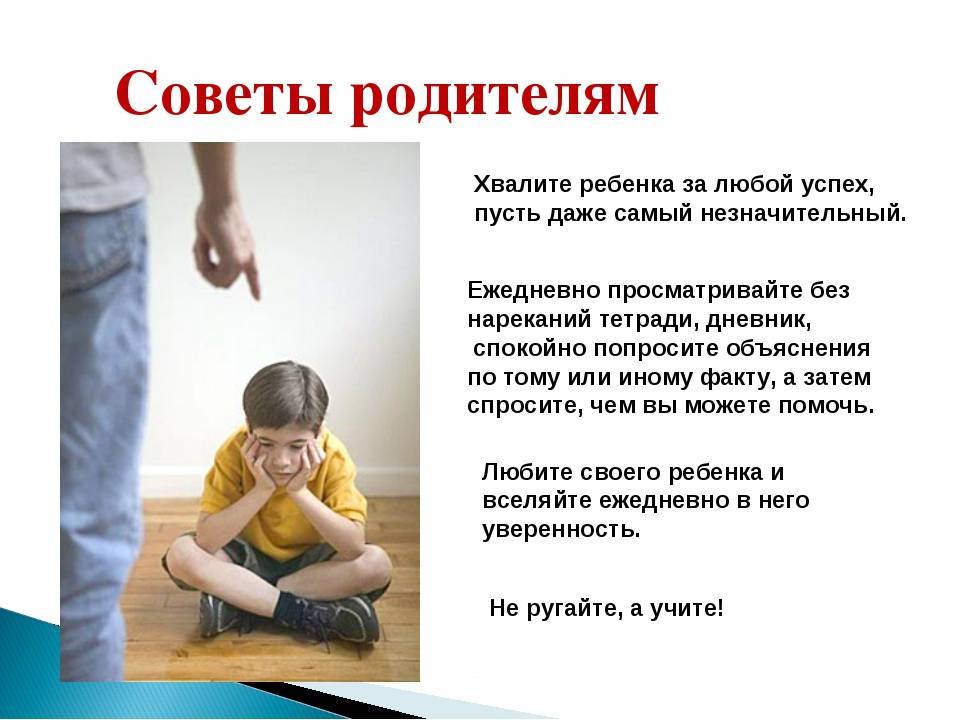 Советы родителям

Хвалите ребенка за любой успех, пусть даже самый незначительный.

Ежедневно просматривайте без нареканий тетради, дневник, спокойно попросите объяснения по тому или иному факту, а затем спросите, чем вы можете помочь.

Любите своего ребенка и вселяйте ежедневно в него уверенность.

Не ругайте, а учите!